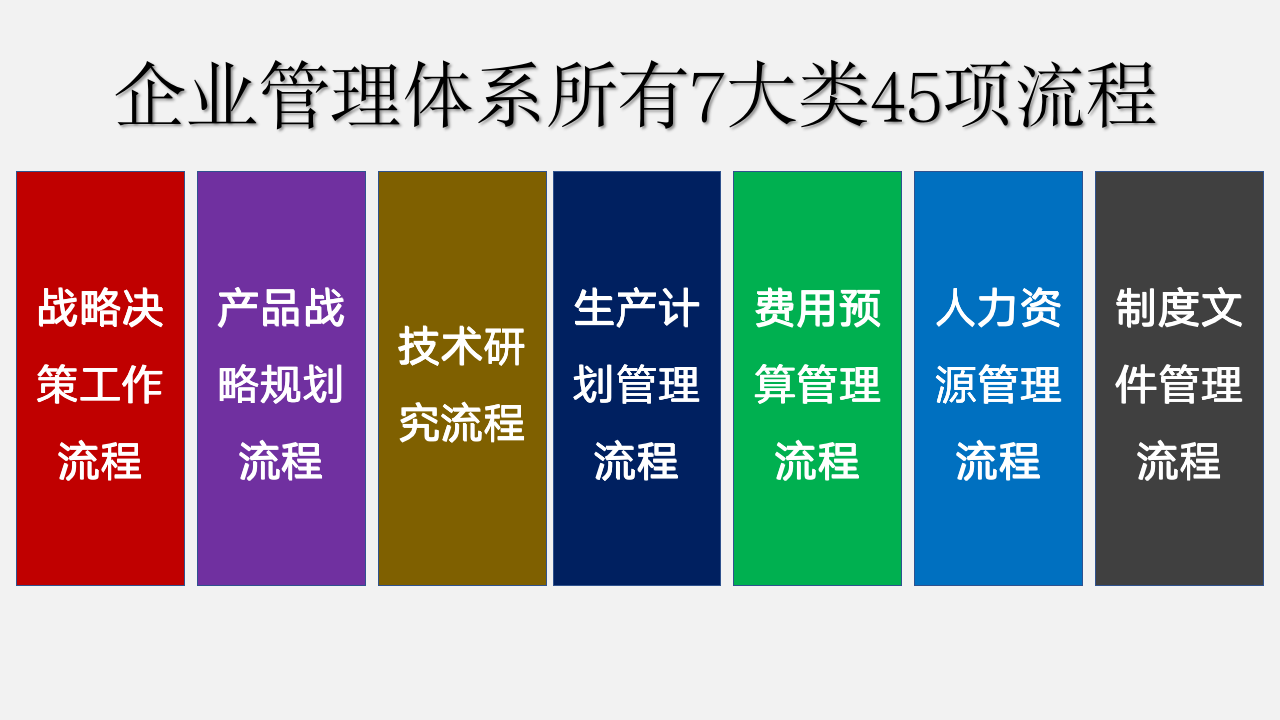 企业管理体系所有7大类45项流程

战略决策工作流程

产品战略规划流程

技术研究流程

生产计划管理流程

费用预算管理流程

人力资源管理流程

制度文件管理流程